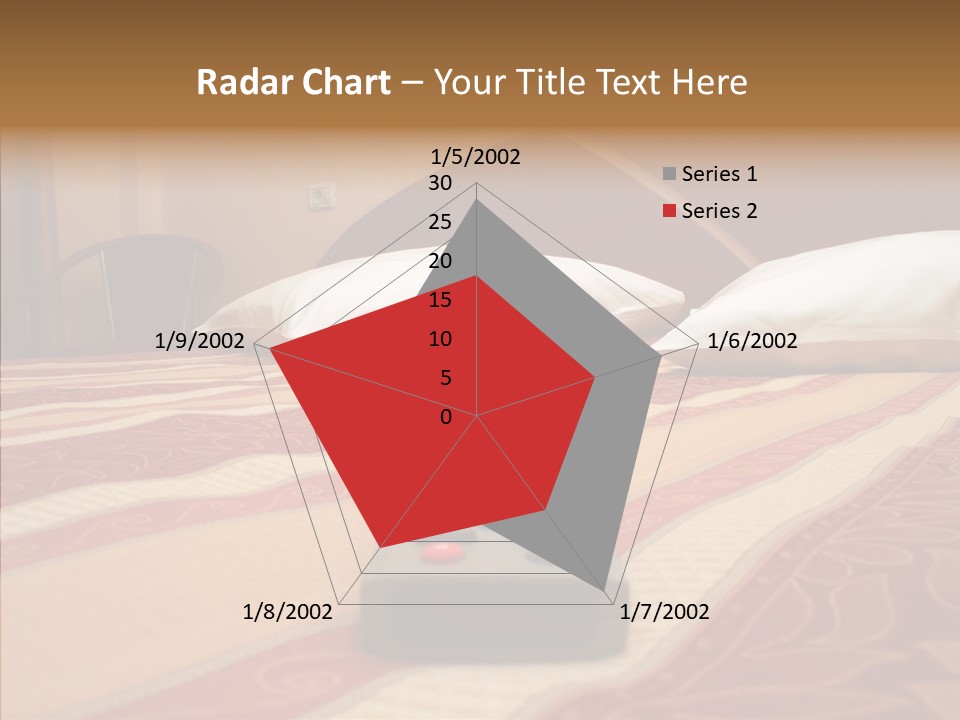 Radar Chart – Your Title Text Here

1/5/2002
1/6/2002
1/7/2002
1/8/2002
1/9/2002

30
25
20
15
10
5
0

Series 1
Series 2